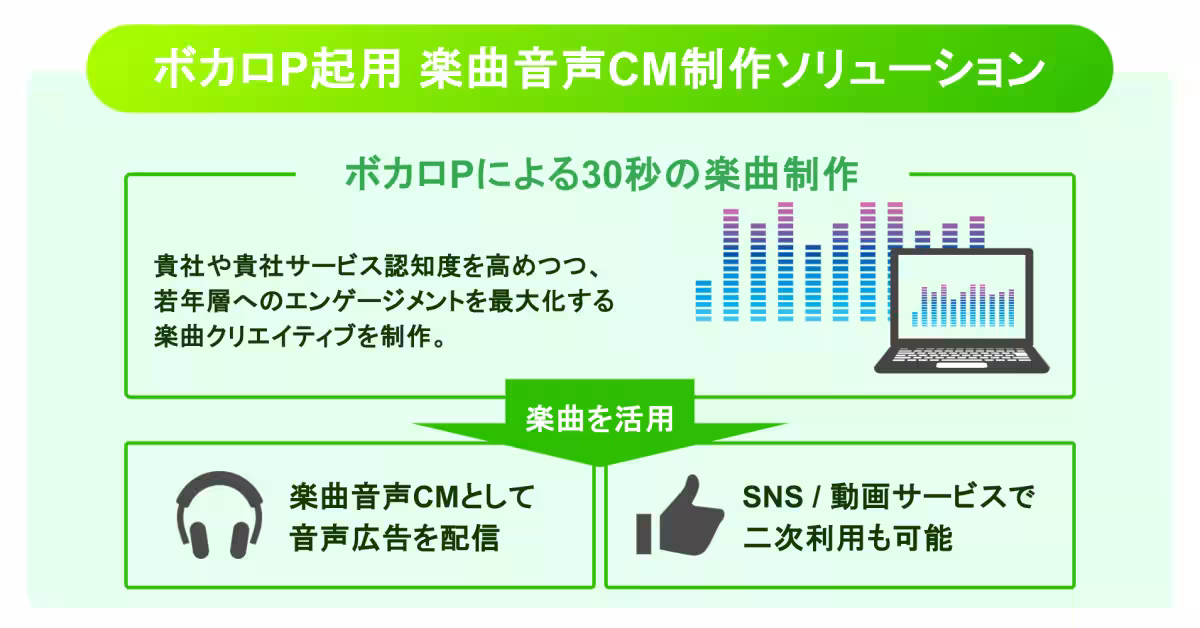 ボカロP起用 楽曲音声CM制作ソリューション

ボカロPによる30秒の楽曲制作

貴社や貴社サービス認知度を高めつつ、若年層へのエンゲージメントを最大化する楽曲クリエイティブを制作。

楽曲を活用

楽曲音声CMとして音声広告を配信

SNS / 動画サービスで二次利用も可能